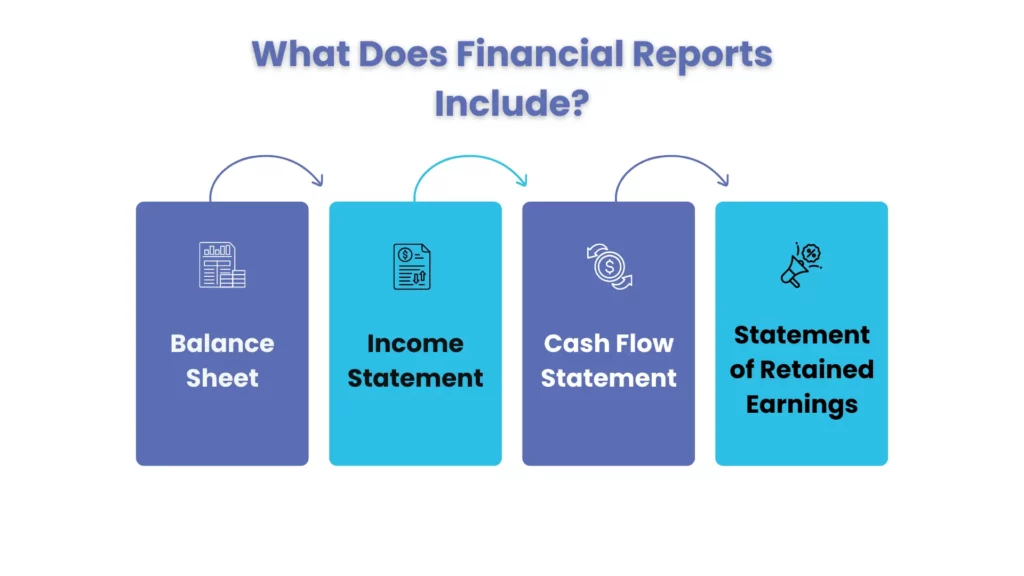 What Does Financial Reports Include?

Balance Sheet

Income Statement

Cash Flow Statement

Statement of Retained Earnings